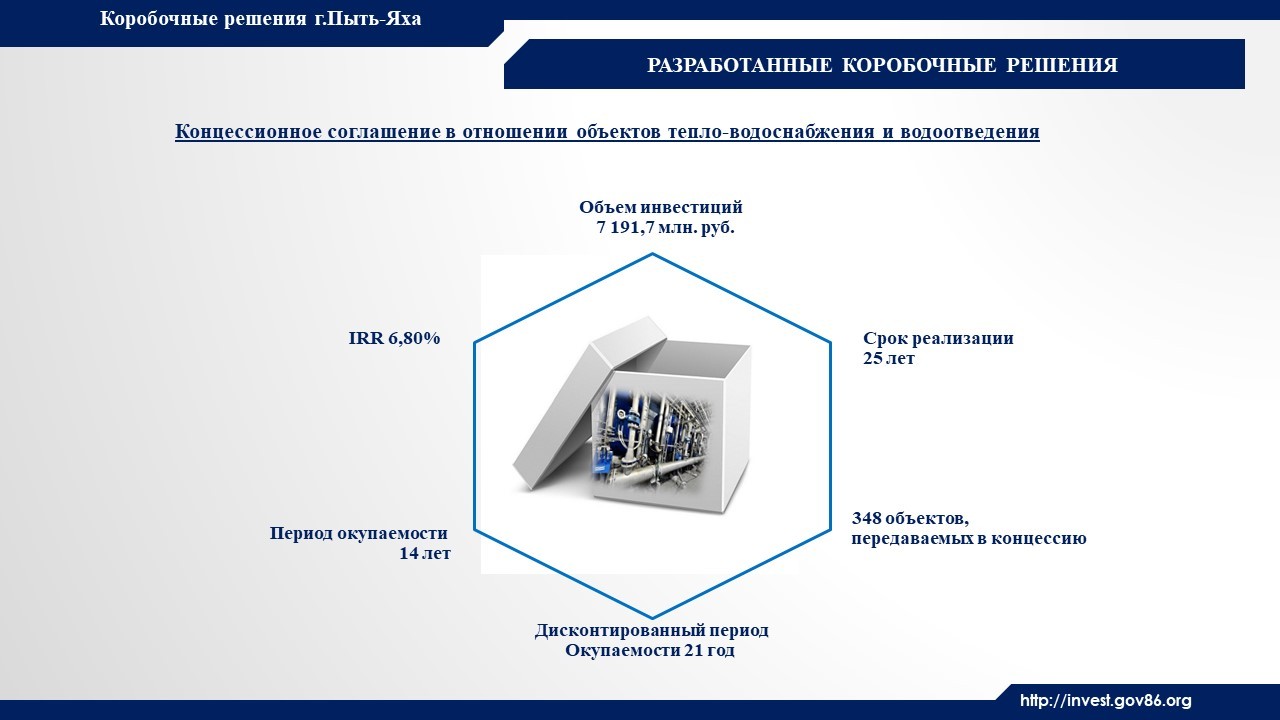 Коробочные решения г.Пыть-Яха

РАЗРАБОТАННЫЕ КОРОБОЧНЫЕ РЕШЕНИЯ

Концессионное соглашение в отношении объектов тепло-водоснабжения и водоотведения

Объем инвестиций
7 191,7 млн. руб.

IRR 6,80%

Срок реализации
25 лет

Период окупаемости
14 лет

348 объектов,
передаваемых в концессию

Дисконтированный период
Окупаемости 21 год

http://invest.gov86.org